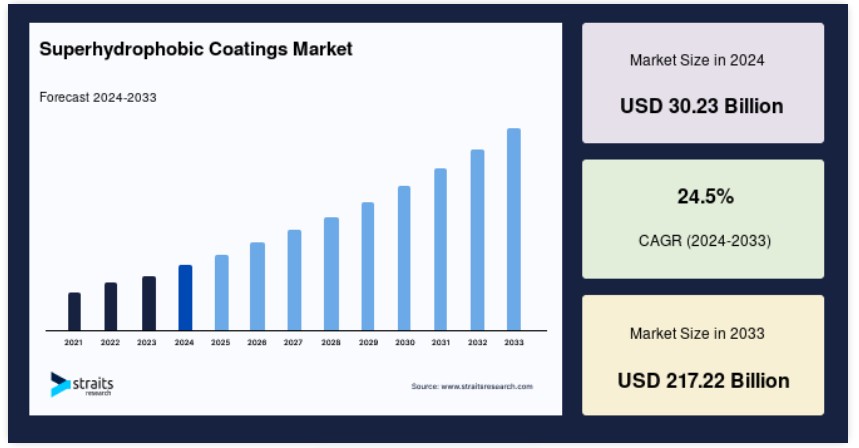 Superhydrophobic Coatings Market

Forecast 2024-2033

2021 2022 2023 2024 2025 2026 2027 2028 2029 2030 2031 2032 2033

straits research

Source: www.straitsresearch.com

Market Size in 2024

USD 30.23 Billion

24.5%

CAGR (2024-2033)

Market Size in 2033

USD 217.22 Billion